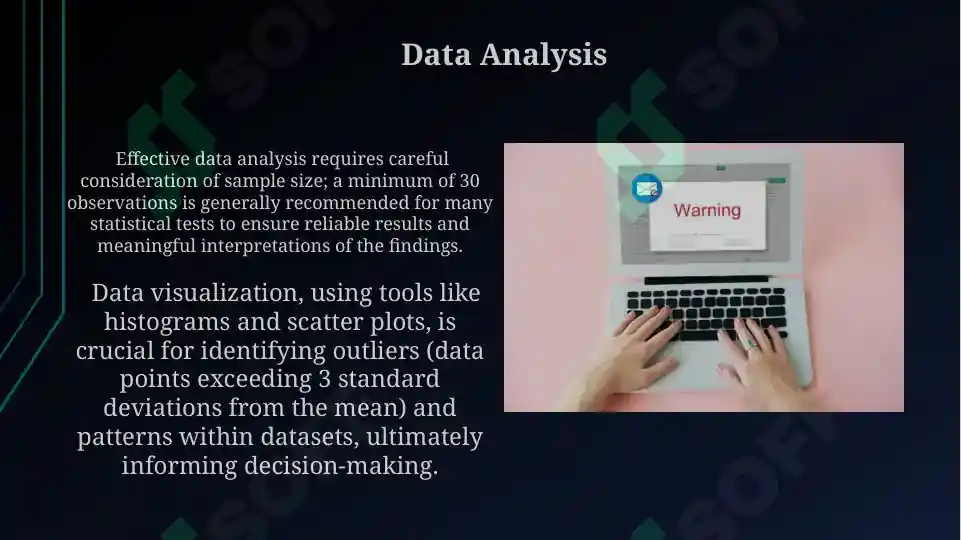 Data Analysis

Effective data analysis requires careful consideration of sample size; a minimum of 30 observations is generally recommended for many statistical tests to ensure reliable results and meaningful interpretations of the findings.

Data visualization, using tools like histograms and scatter plots, is crucial for identifying outliers (data points exceeding 3 standard deviations from the mean) and patterns within datasets, ultimately informing decision-making.

Warning